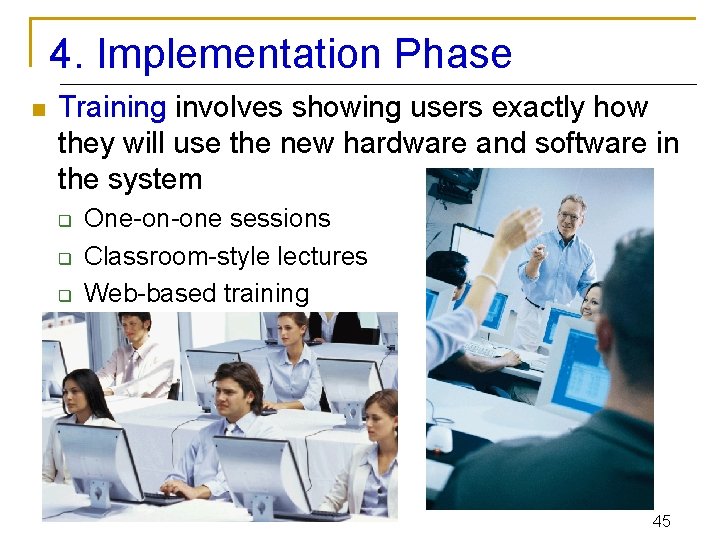 4. Implementation Phase

Training involves showing users exactly how they will use the new hardware and software in the system

One-on-one sessions

Classroom-style lectures

Web-based training

45